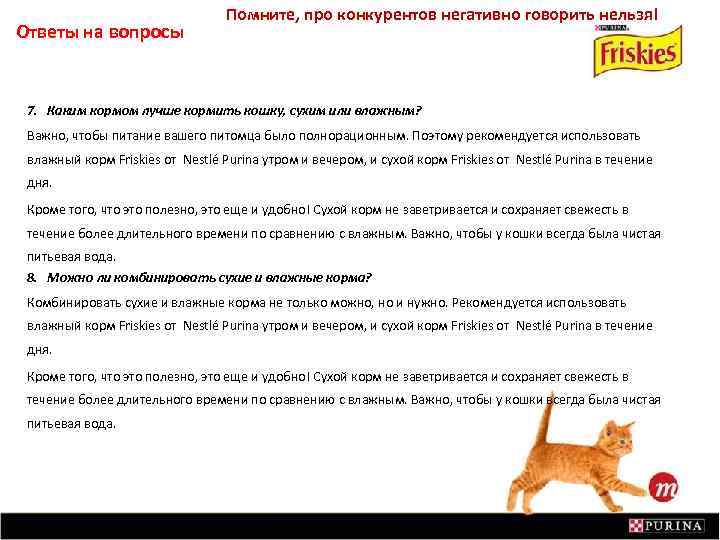 Помните, про конкурентов негативно говорить нельзя!

Ответы на вопросы

PURINA
Friskies

7. Каким кормом лучше кормить кошку, сухим или влажным?

Важно, чтобы питание вашего питомца было полнорационным. Поэтому рекомендуется использовать влажный корм Friskies от Nestlé Purina утром и вечером, и сухой корм Friskies от Nestlé Purina в течение дня.

Кроме того, что это полезно, это еще и удобно! Сухой корм не заветривается и сохраняет свежесть в течение более длительного времени по сравнению с влажным. Важно, чтобы у кошки всегда была чистая питьевая вода.

8. Можно ли комбинировать сухие и влажные корма?

Комбинировать сухие и влажные корма не только можно, но и нужно. Рекомендуется использовать влажный корм Friskies от Nestlé Purina утром и вечером, и сухой корм Friskies от Nestlé Purina в течение дня.

Кроме того, что это полезно, это еще и удобно! Сухой корм не заветривается и сохраняет свежесть в течение более длительного времени по сравнению с влажным. Важно, чтобы у кошки всегда была чистая питьевая вода.

m

PURINA